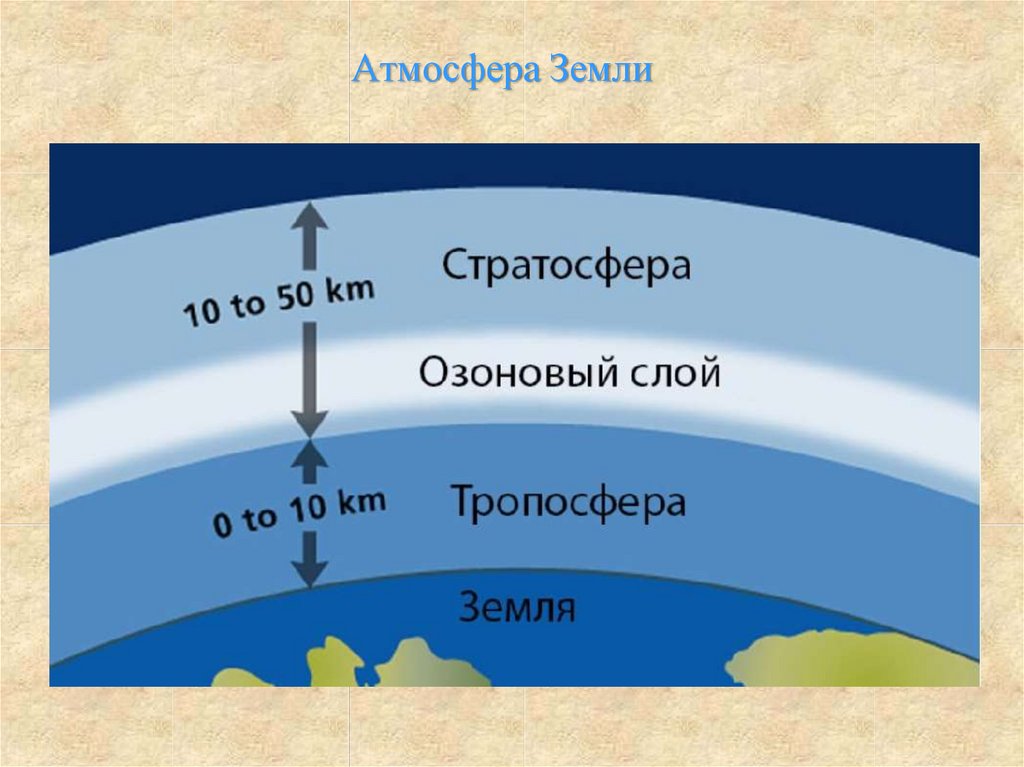 Атмосфера Земли

10 to 50 km

Стратосфера

Озоновый слой

0 to 10 km

Тропосфера

Земля